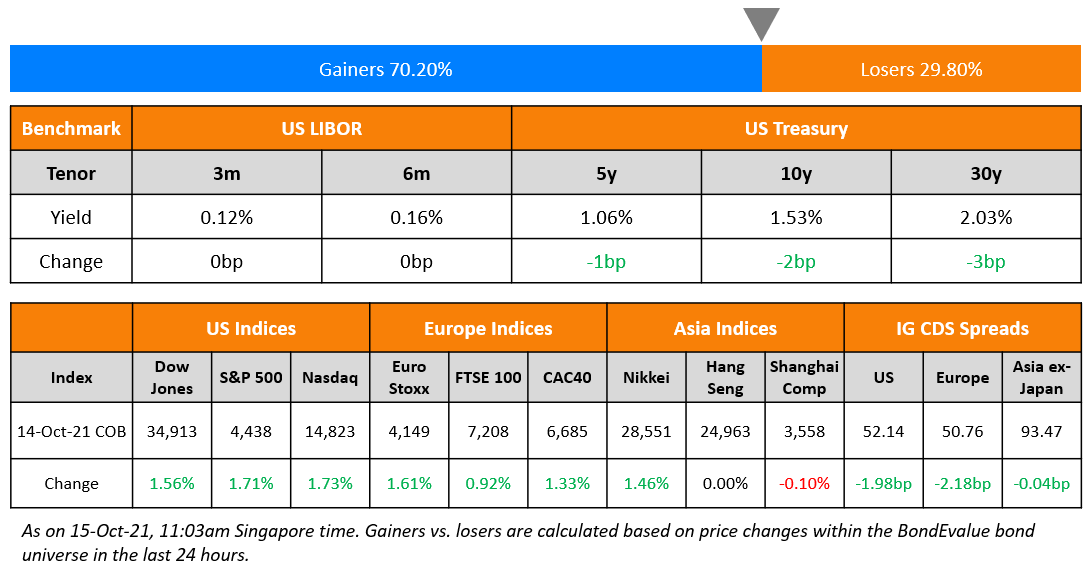 Gainers 70.20%

Losers 29.80%

| Benchmark | US LIBOR | | US Treasury | | |
|---|---|---|---|---|---|
| Tenor | 3m | 6m | 5y | 10y | 30y |
| Yield | 0.12% | 0.16% | 1.06% | 1.53% | 2.03% |
| Change | 0bp | 0bp | -1bp | -2bp | -3bp |

| | US Indices | | | Europe Indices | | | Asia Indices | | | IG CDS Spreads | | |
|---|---|---|---|---|---|---|---|---|---|---|---|---|
| Index | Dow Jones | S&P 500 | Nasdaq | Euro Stoxx | FTSE 100 | CAC40 | Nikkei | Hang Seng | Shanghai Comp | US | Europe | Asia ex-Japan |
| 14-Oct-21 COB | 34,913 | 4,438 | 14,823 | 4,149 | 7,208 | 6,685 | 28,551 | 24,963 | 3,558 | 52.14 | 50.76 | 93.47 |
| Change | 1.56% | 1.71% | 1.73% | 1.61% | 0.92% | 1.33% | 1.46% | 0.00% | -0.10% | -1.98bp | -2.18bp | -0.04bp |

As on 15-Oct-21, 11:03am Singapore time. Gainers vs. losers are calculated based on price changes within the BondEvalue bond universe in the last 24 hours.